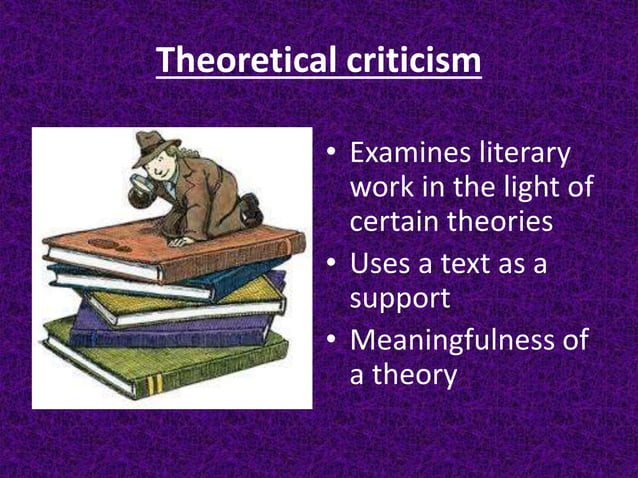 Theoretical criticism

• Examines literary work in the light of certain theories
• Uses a text as a support
• Meaningfulness of a theory